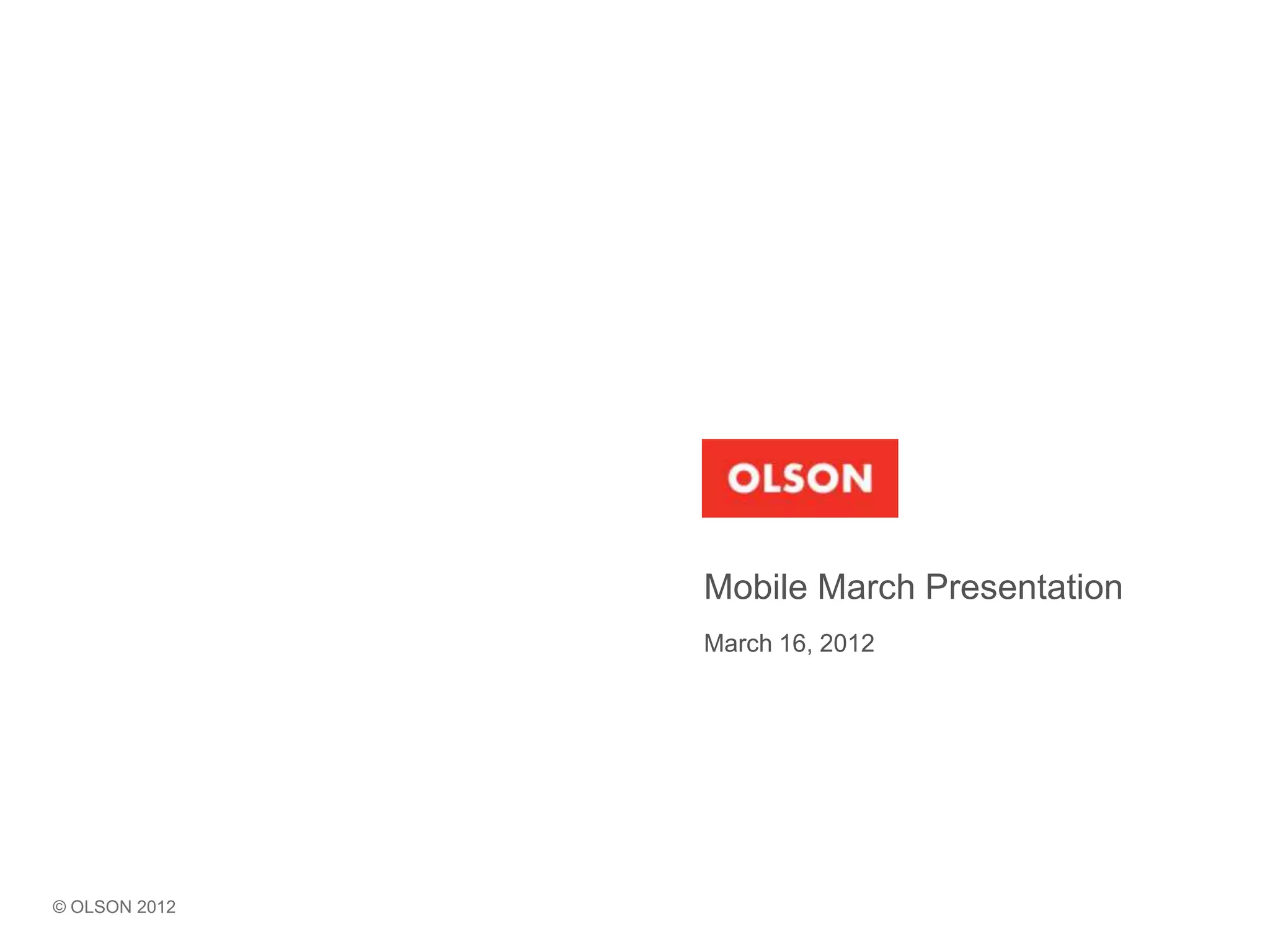 OLSON

Mobile March Presentation

March 16, 2012

© OLSON 2012